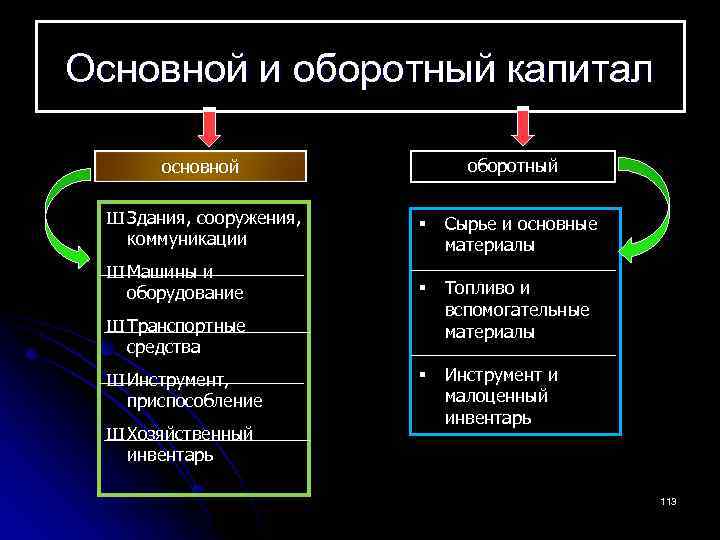 Основной и оборотный капитал

основной

Ш Здания, сооружения, коммуникации

Ш Машины и оборудование

Ш Транспортные средства

Ш Инструмент, приспособление

Ш Хозяйственный инвентарь

оборотный

▪ Сырье и основные материалы

▪ Топливо и вспомогательные материалы

▪ Инструмент и малоценный инвентарь

113